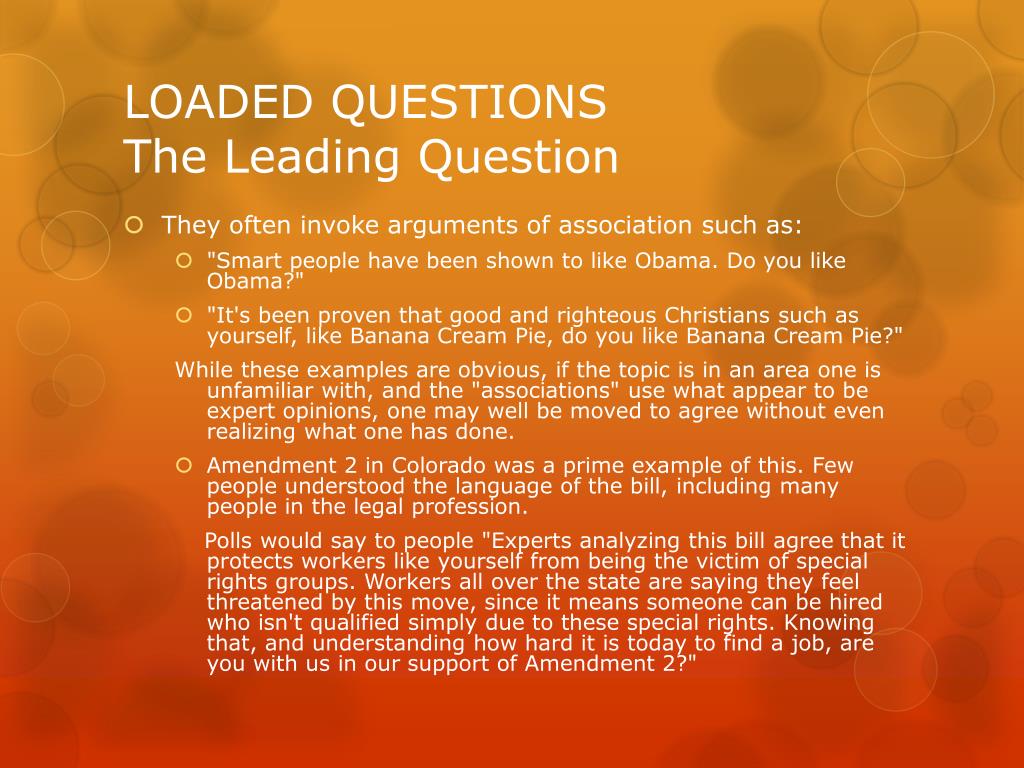 LOADED QUESTIONS
The Leading Question

They often invoke arguments of association such as:

"Smart people have been shown to like Obama. Do you like Obama?"

"It's been proven that good and righteous Christians such as yourself, like Banana Cream Pie, do you like Banana Cream Pie?"

While these examples are obvious, if the topic is in an area one is unfamiliar with, and the "associations" use what appear to be expert opinions, one may well be moved to agree without even realizing what one has done.

Amendment 2 in Colorado was a prime example of this. Few people understood the language of the bill, including many people in the legal profession.

Polls would say to people "Experts analyzing this bill agree that it protects workers like yourself from being the victim of special rights groups. Workers all over the state are saying they feel threatened by this move, since it means someone can be hired who isn't qualified simply due to these special rights. Knowing that, and understanding how hard it is today to find a job, are you with us in our support of Amendment 2?"